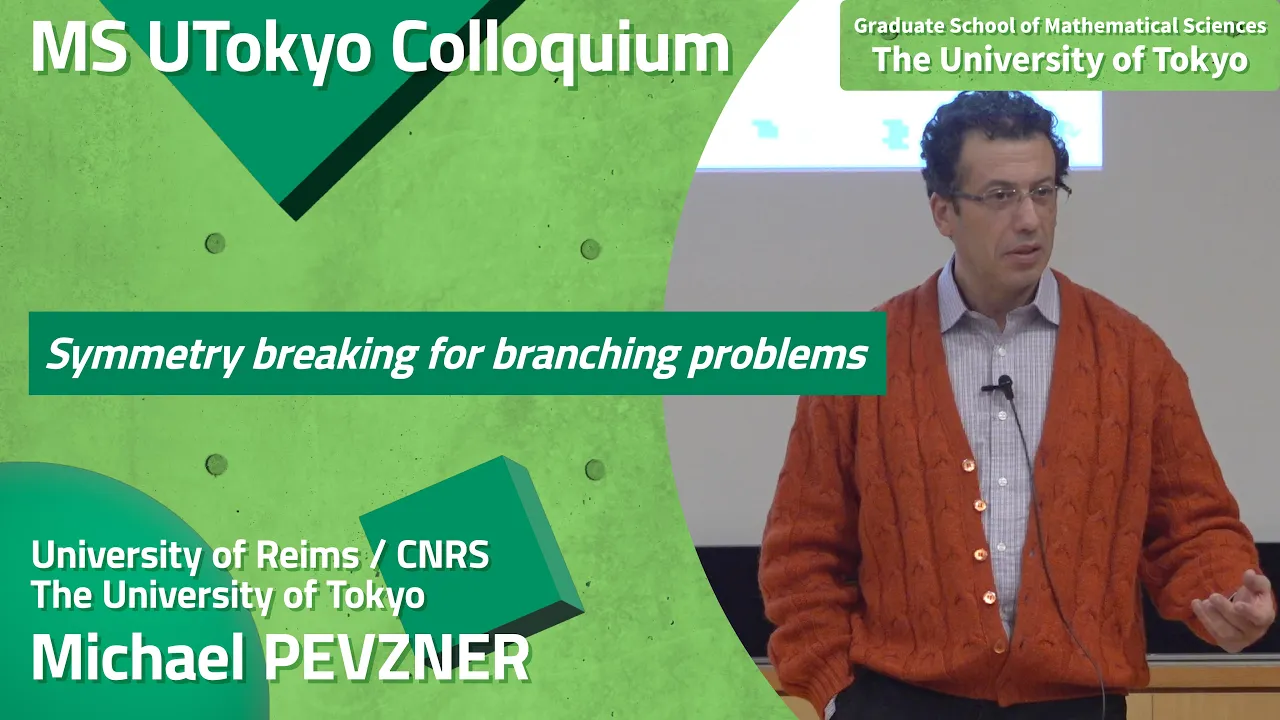 MS UTokyo Colloquium

Graduate School of Mathematical Sciences
The University of Tokyo

Symmetry breaking for branching problems

University of Reims / CNRS
The University of Tokyo
Michael PEVZNER